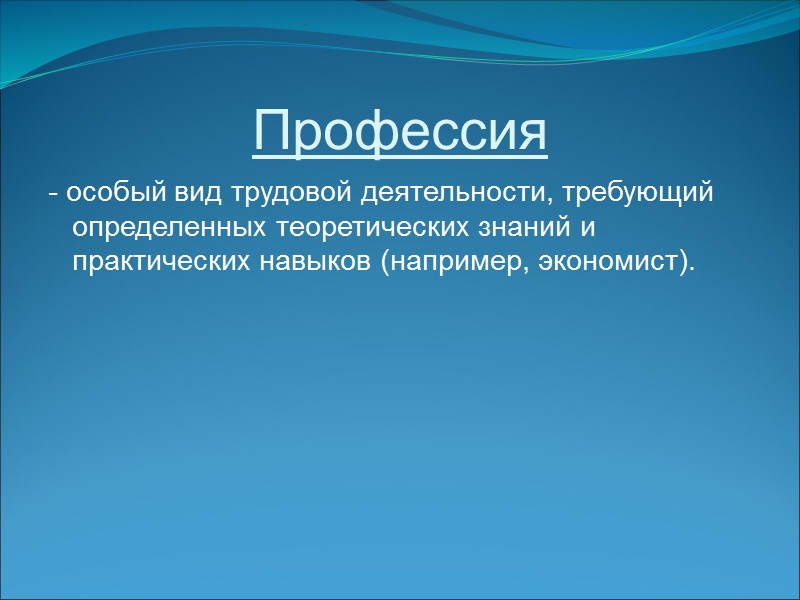 Профессия

- особый вид трудовой деятельности, требующий определенных теоретических знаний и практических навыков (например, экономист).